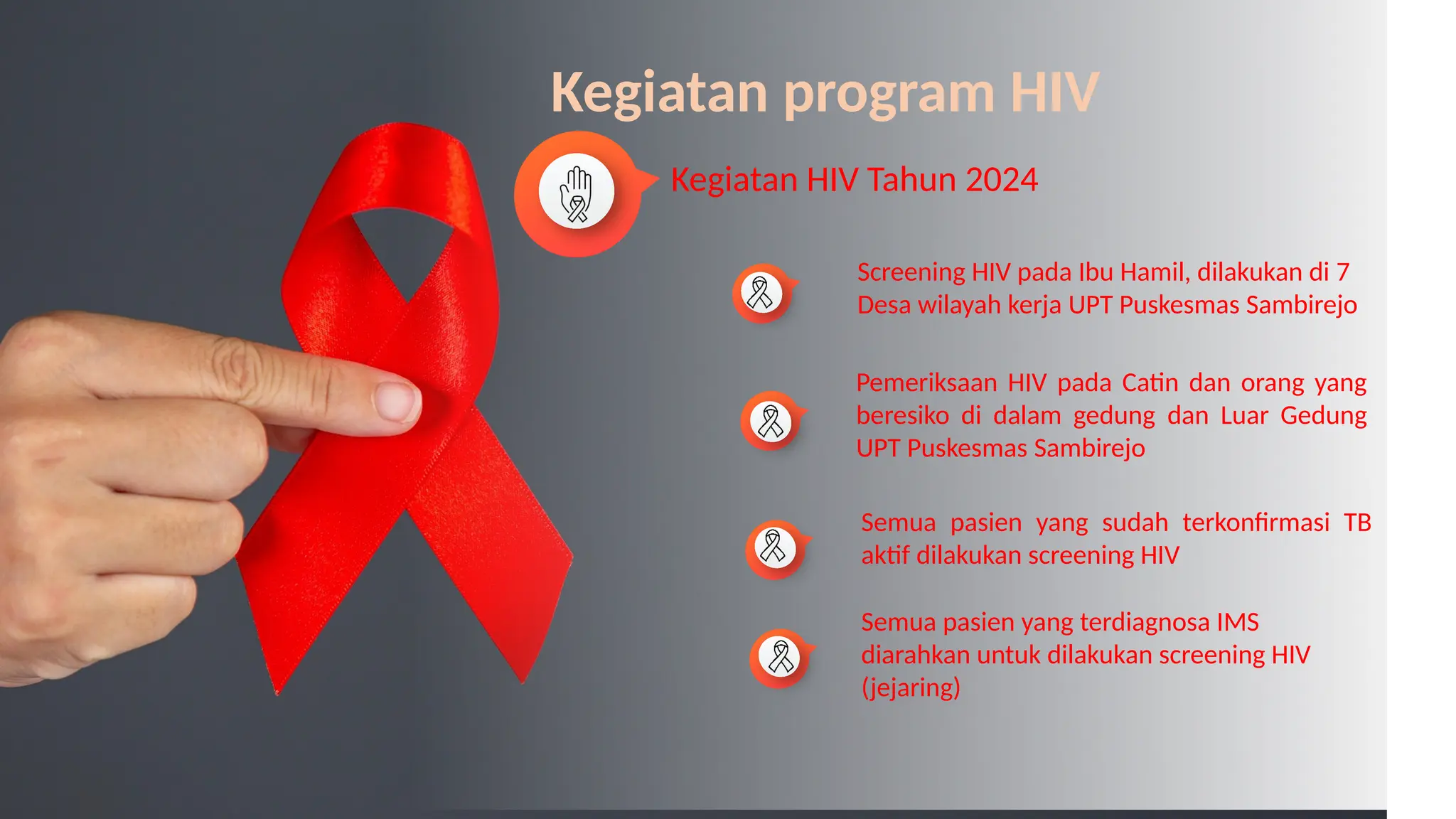 Kegiatan program HIV

Kegiatan HIV Tahun 2024

Screening HIV pada Ibu Hamil, dilakukan di 7 Desa wilayah kerja UPT Puskesmas Sambirejo

Pemeriksaan HIV pada Catin dan orang yang beresiko di dalam gedung dan Luar Gedung UPT Puskesmas Sambirejo

Semua pasien yang sudah terkonfirmasi TB aktif dilakukan screening HIV

Semua pasien yang terdiagnosa IMS diarahkan untuk dilakukan screening HIV (jejaring)